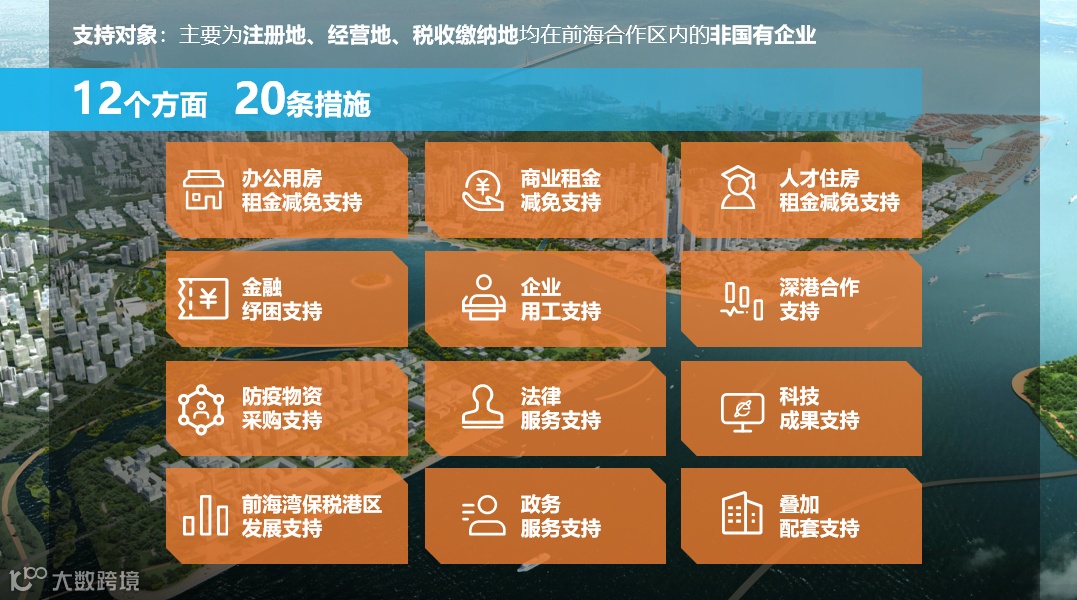 支持对象：主要为注册地、经营地、税收缴纳地均在前海合作区内的非国有企业

12个方面 20条措施

办公用房
租金减免支持

商业租金
减免支持

人才住房
租金减免支持

金融
纾困支持

企业
用工支持

深港合作
支持

防疫物资
采购支持

法律
服务支持

科技
成果支持

前海湾保税港区
发展支持

政务
服务支持

叠加
配套支持

大数跨境